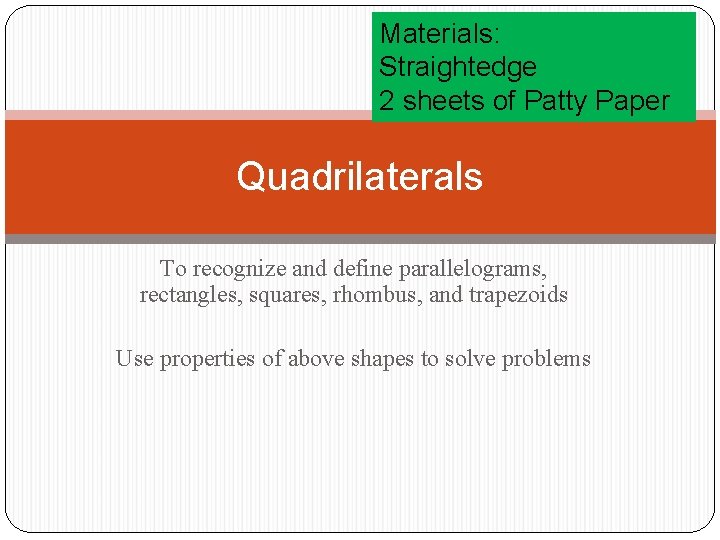 Materials:
Straightedge
2 sheets of Patty Paper

Quadrilaterals

To recognize and define parallelograms, rectangles, squares, rhombus, and trapezoids

Use properties of above shapes to solve problems